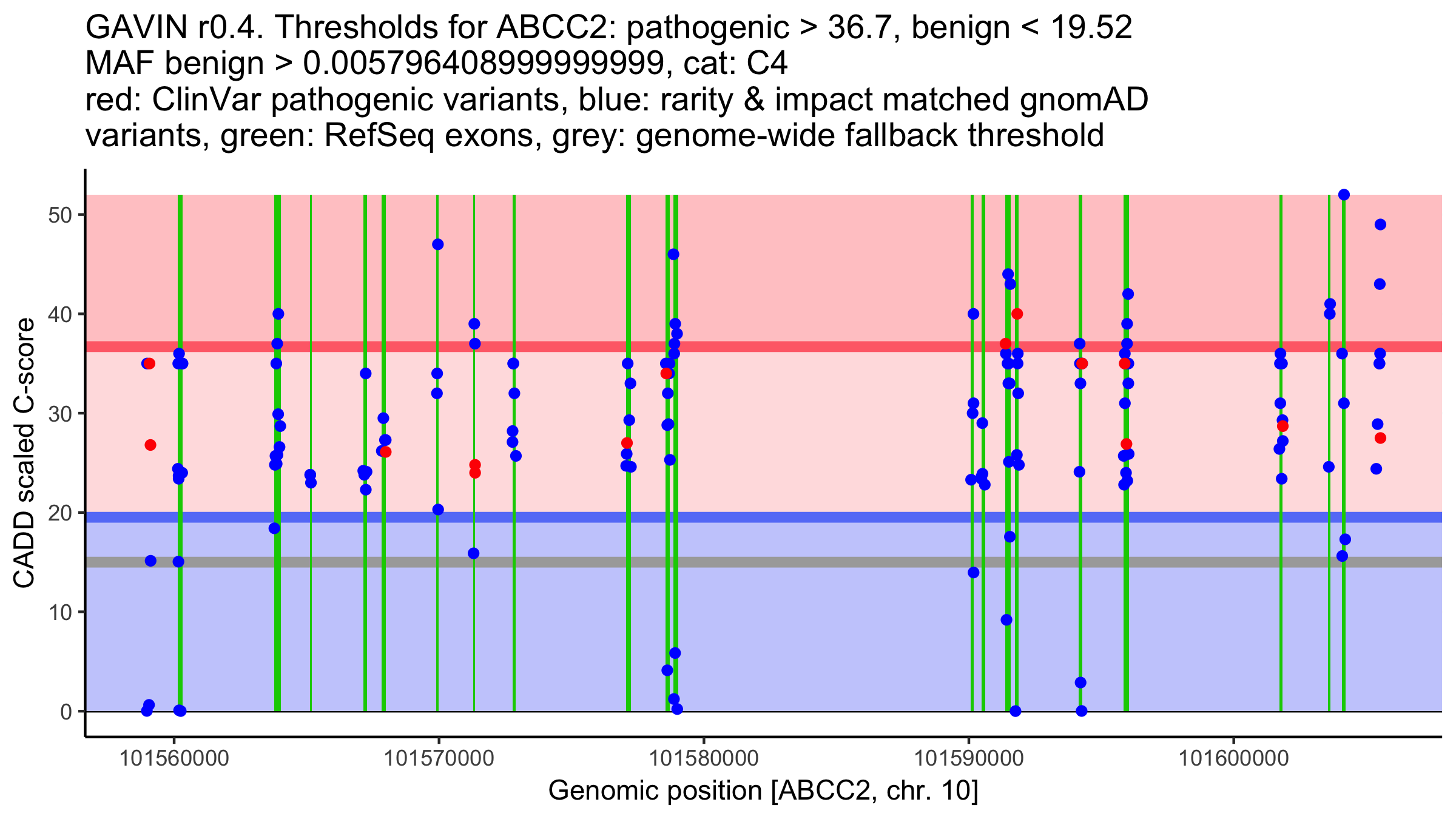 GAVIN r0.4. Thresholds for ABCC2: pathogenic > 36.7, benign < 19.52
MAF benign > 0.00579640899999999, cat: C4
red: ClinVar pathogenic variants, blue: rarity & impact matched gnomAD variants, green: RefSeq exons, grey: genome-wide fallback threshold

CADD scaled C-score

50
40
30
20
10
0

101560000
101570000
101580000
101590000
101600000

Genomic position [ABCC2, chr. 10]